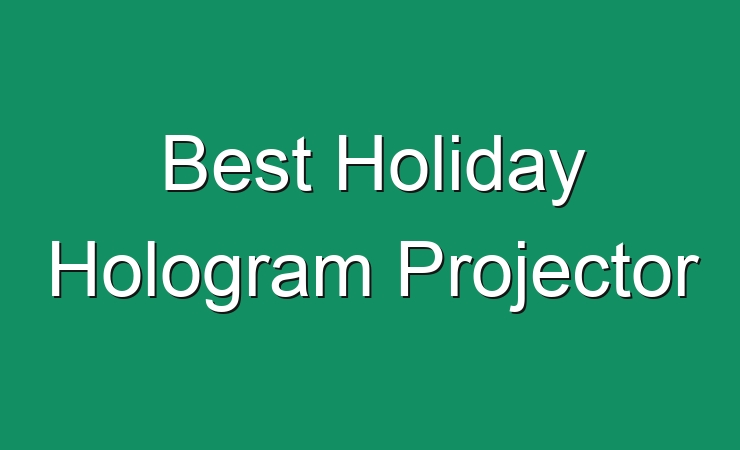 Best Holiday Hologram Projector